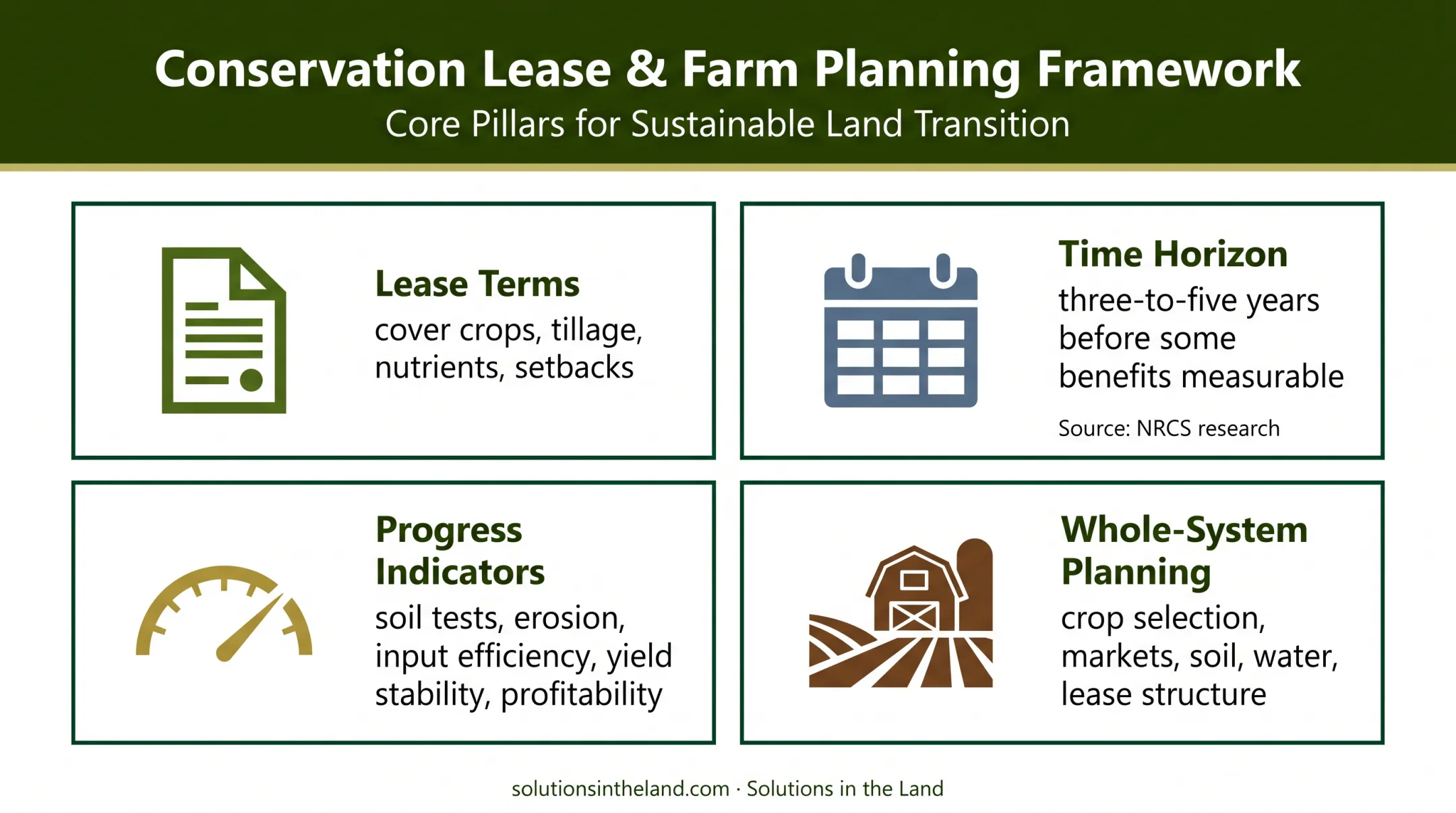 Conservation Lease & Farm Planning Framework
Core Pillars for Sustainable Land Transition

Lease Terms
cover crops, tillage, nutrients, setbacks

Time Horizon
three-to-five years before some benefits measurable

Source: NRCS research

Progress Indicators
soil tests, erosion, input efficiency, yield stability, profitability

Whole-System Planning
crop selection, markets, soil, water, lease structure

solutionsintheland.com · Solutions in the Land